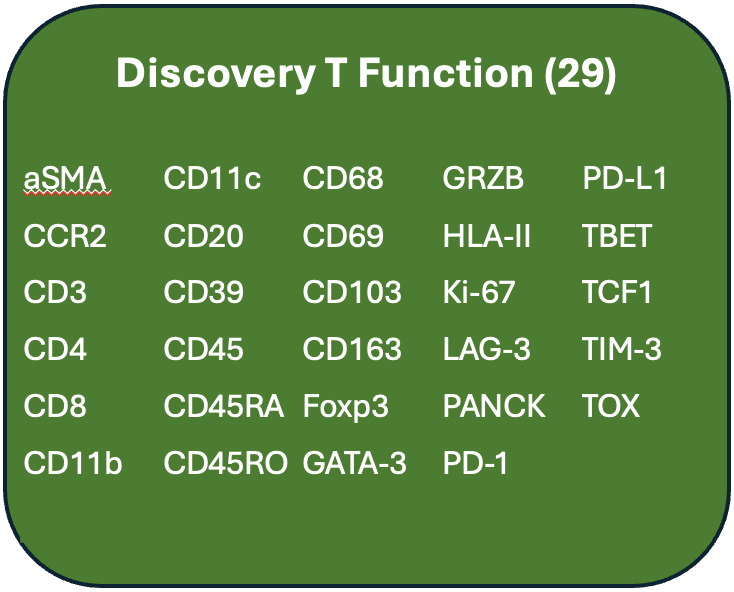 Discovery T Function (29)

aSMA
CCR2
CD3
CD4
CD8
CD11b

CD11c
CD20
CD39
CD45
CD45RA
CD45RO

CD68
CD69
CD103
CD163
Foxp3
GATA-3

GRZB
HLA-II
Ki-67
LAG-3
PANCK
PD-1

PD-L1
TBET
TCF1
TIM-3
TOX